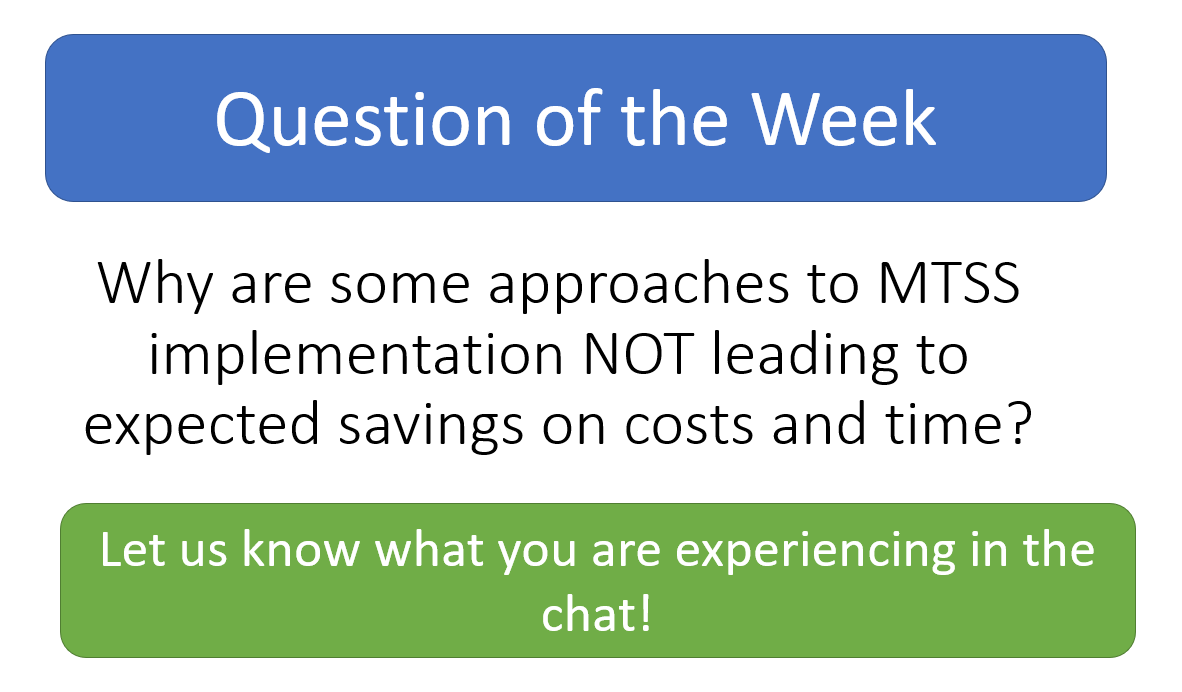 Question of the Week

Why are some approaches to MTSS implementation NOT leading to expected savings on costs and time?

Let us know what you are experiencing in the chat!